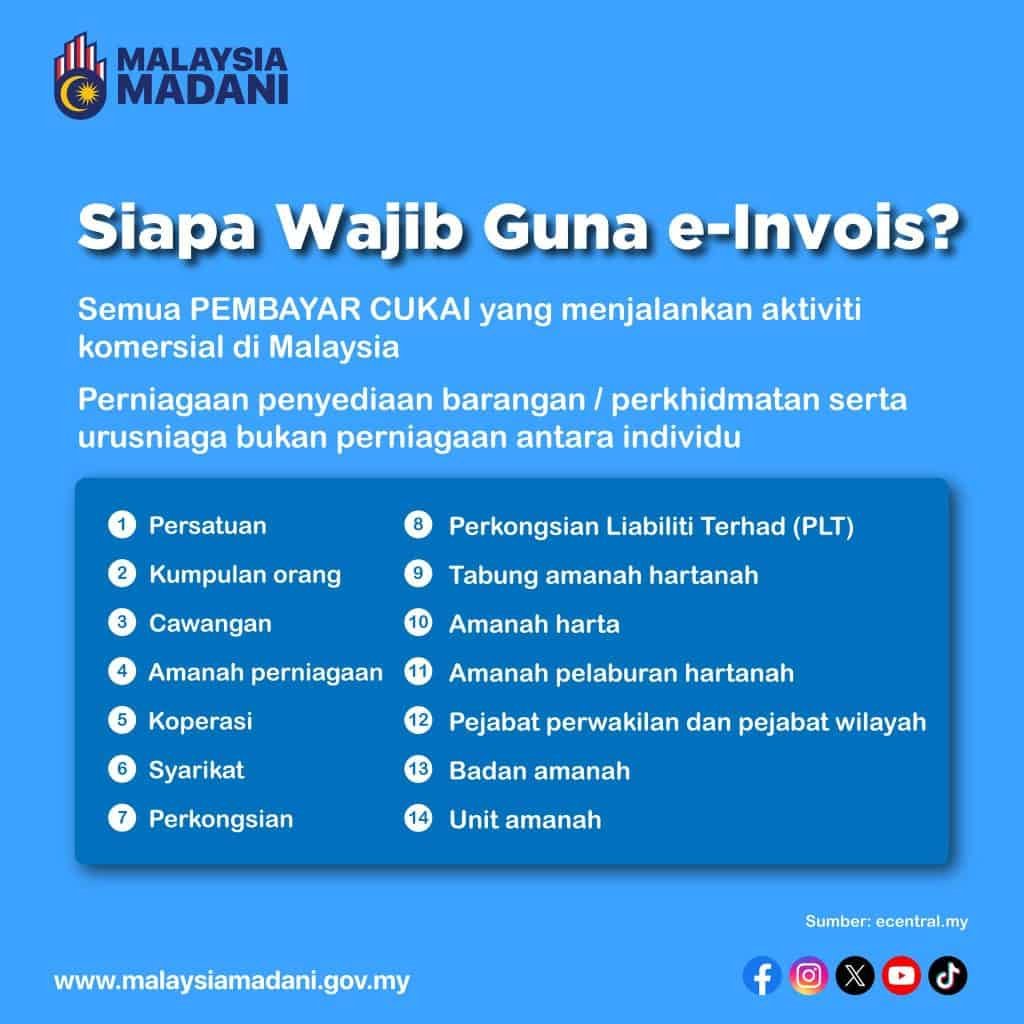 MALAYSIA MADANI

Siapa Wajib Guna e-Invois?

Semua PEMBAYAR CUKAI yang menjalankan aktiviti komersial di Malaysia

Perniagaan penyediaan barangan / perkhidmatan serta urusniaga bukan perniagaan antara individu

1 Persatuan
2 Kumpulan orang
3 Cawangan
4 Amanah perniagaan
5 Koperasi
6 Syarikat
7 Perkongsian

8 Perkongsian Liabiliti Terhad (PLT)
9 Tabung amanah hartanah
10 Amanah harta
11 Amanah pelaburan hartanah
12 Pejabat perwakilan dan pejabat wilayah
13 Badan amanah
14 Unit amanah

Sumber: ecentral.my

www.malaysiamadani.gov.my